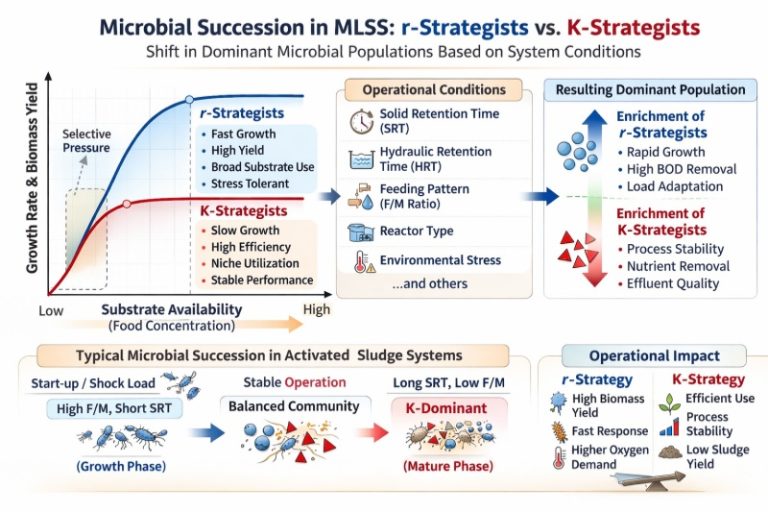 Microbial Succession in MLSS: r-Strategists vs. K-Strategists
Shift in Dominant Microbial Populations Based on System Conditions

Growth Rate & Biomass Yield

Selective Pressure

r-Strategists
• Fast Growth
• High Yield
• Broad Substrate Use
• Stress Tolerant

K-Strategists
• Slow Growth
• High Efficiency
• Niche Utilization
• Stable Performance

Low
Substrate Availability
(Food Concentration)
High

Operational Conditions
Solid Retention Time (SRT)
Hydraulic Retention Time (HRT)
Feeding Pattern (F/M Ratio)
Reactor Type
Environmental Stress
...and others

Resulting Dominant Population
Enrichment of r-Strategists
• Rapid Growth
• High BOD Removal
• Load Adaptation

Enrichment of K-Strategists
• Process Stability
• Nutrient Removal
• Effluent Quality

Typical Microbial Succession in Activated Sludge Systems
Start-up / Shock Load
High F/M, Short SRT
(Growth Phase)

Stable Operation
Balanced Community

Long SRT, Low F/M
K-Dominant
(Mature Phase)

Operational Impact
r-Strategy
High Biomass Yield
Fast Response
Higher Oxygen Demand

K-Strategy
Efficient Use
Process Stability
Low Sludge Yield